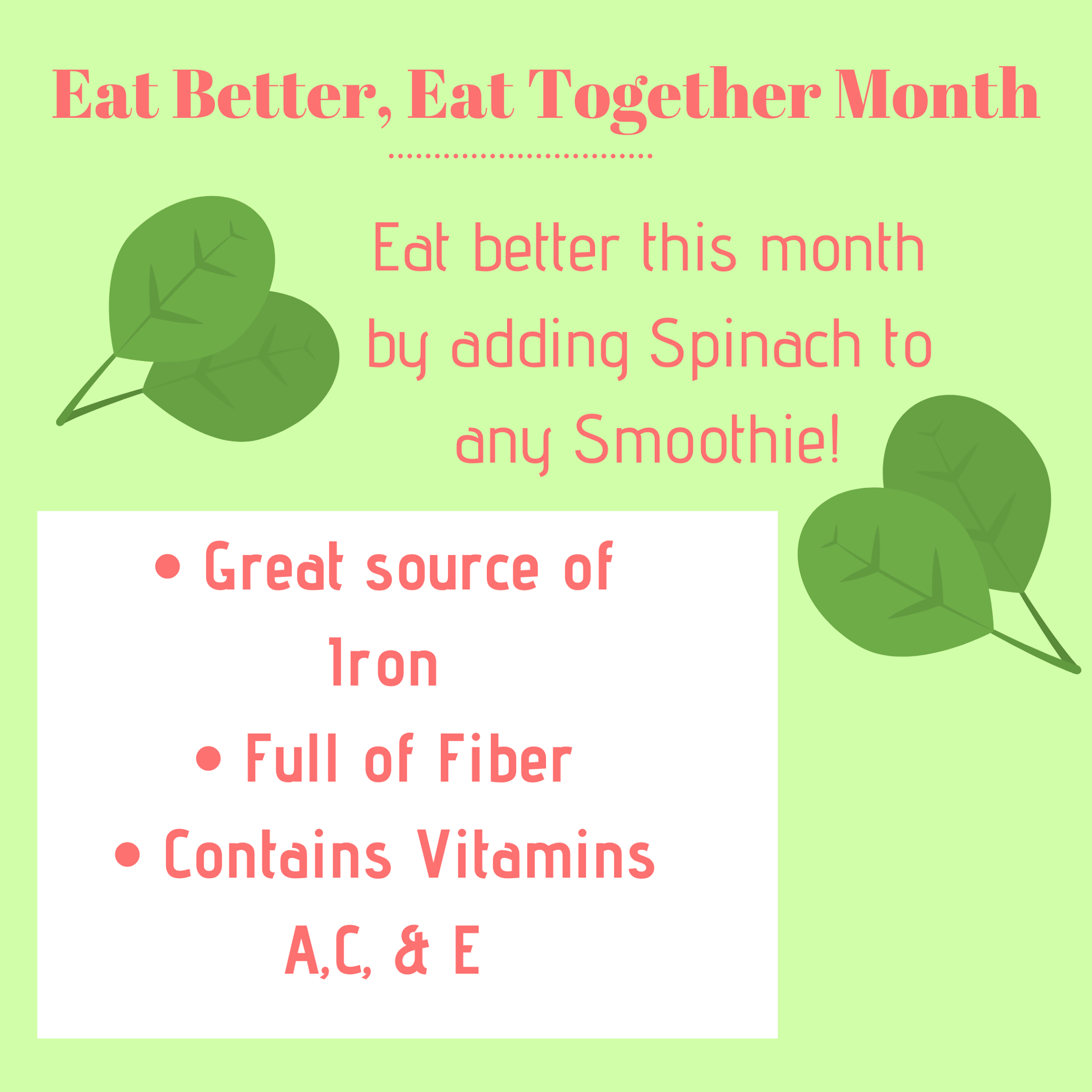 Eat Better, Eat Together Month

Eat better this month by adding Spinach to any Smoothie!

• Great source of Iron
• Full of Fiber
• Contains Vitamins A,C, & E